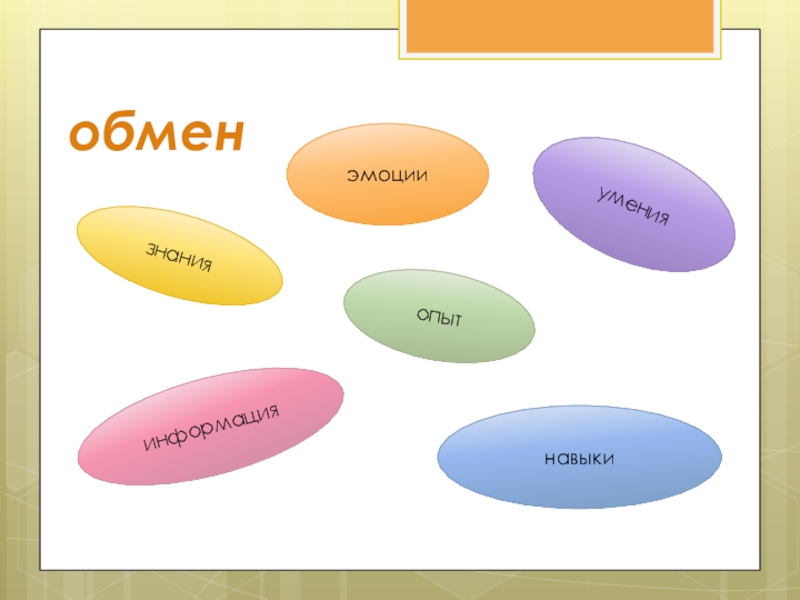 обмен

эмоции

умения

знания

опыт

информация

навыки